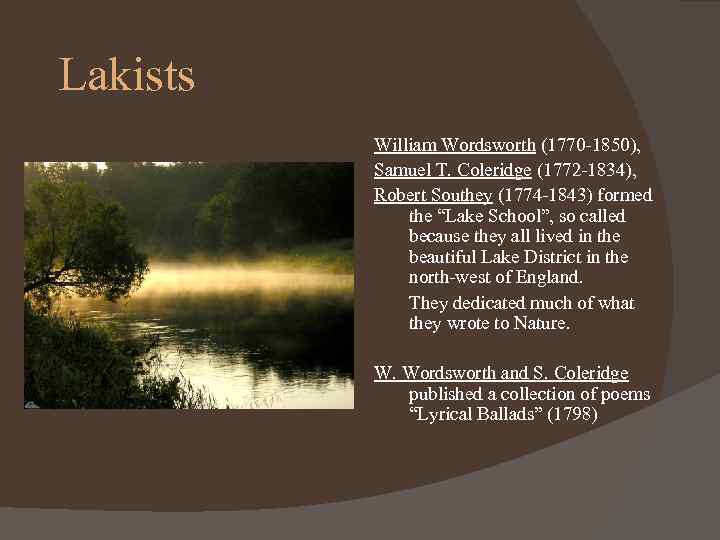 Lakists

William Wordsworth (1770-1850),
Samuel T. Coleridge (1772-1834),
Robert Southey (1774-1843) formed the “Lake School”, so called because they all lived in the beautiful Lake District in the north-west of England.

They dedicated much of what they wrote to Nature.

W. Wordsworth and S. Coleridge published a collection of poems “Lyrical Ballads” (1798)